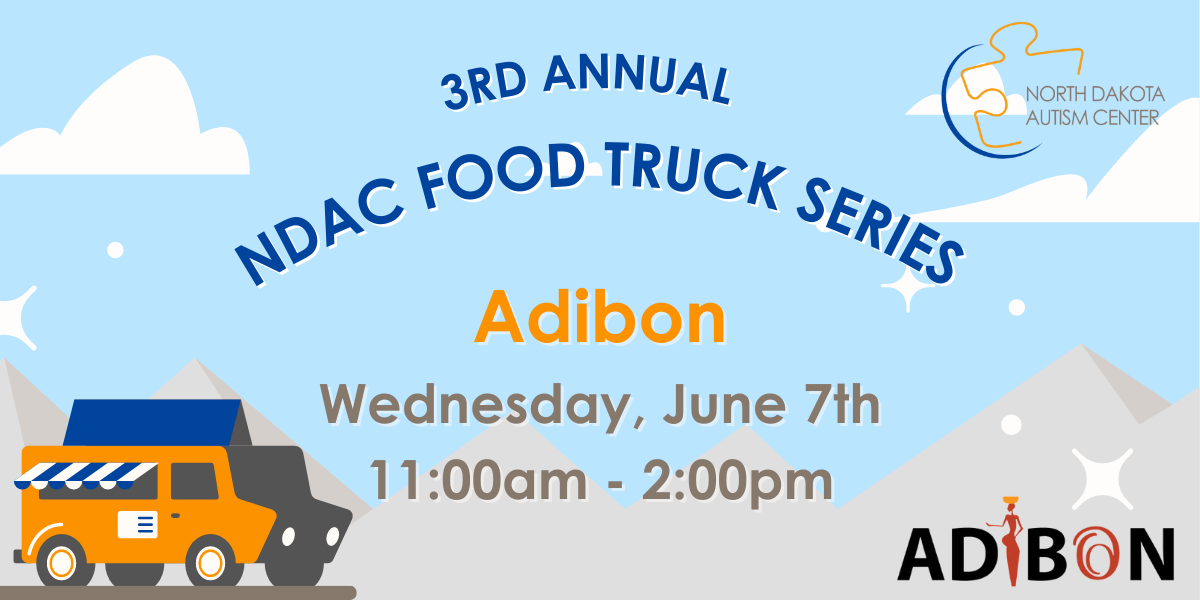 3RD ANNUAL
NDAC FOOD TRUCK SERIES

NORTH DAKOTA AUTISM CENTER

Adibon

Wednesday, June 7th
11:00am - 2:00pm

ADIBON